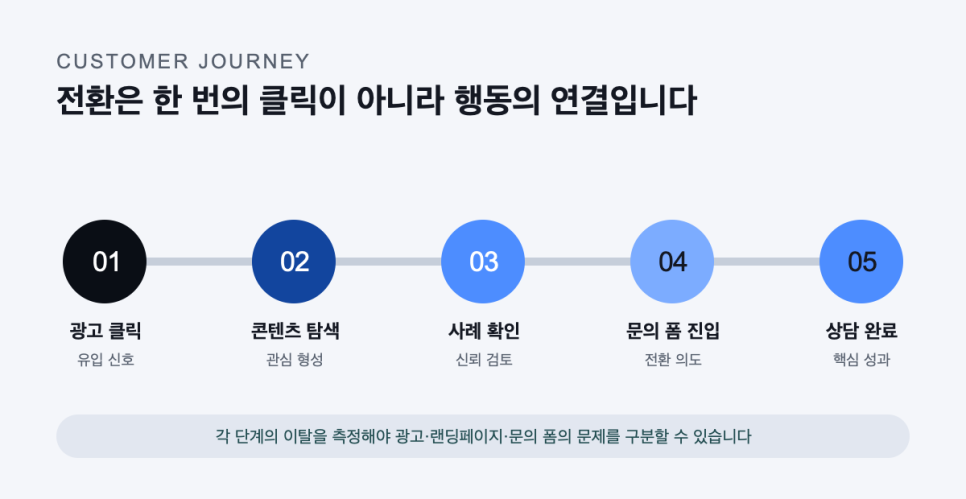 CUSTOMER JOURNEY

전환은 한 번의 클릭이 아니라 행동의 연결입니다

01
광고 클릭
유입 신호

02
콘텐츠 탐색
관심 형성

03
사례 확인
신뢰 검토

04
문의 폼 진입
전환 의도

05
상담 완료
핵심 성과

각 단계의 이탈을 측정해야 광고·랜딩페이지·문의 폼의 문제를 구분할 수 있습니다